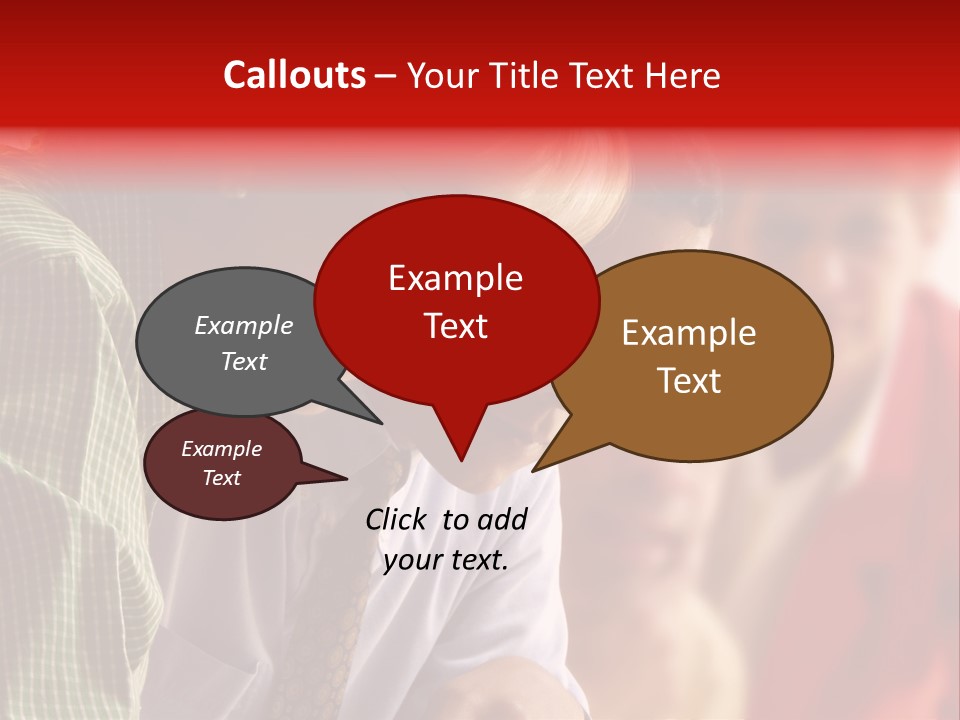 Callouts – Your Title Text Here

Example Text

Example Text

Example Text

Example Text

Click to add your text.